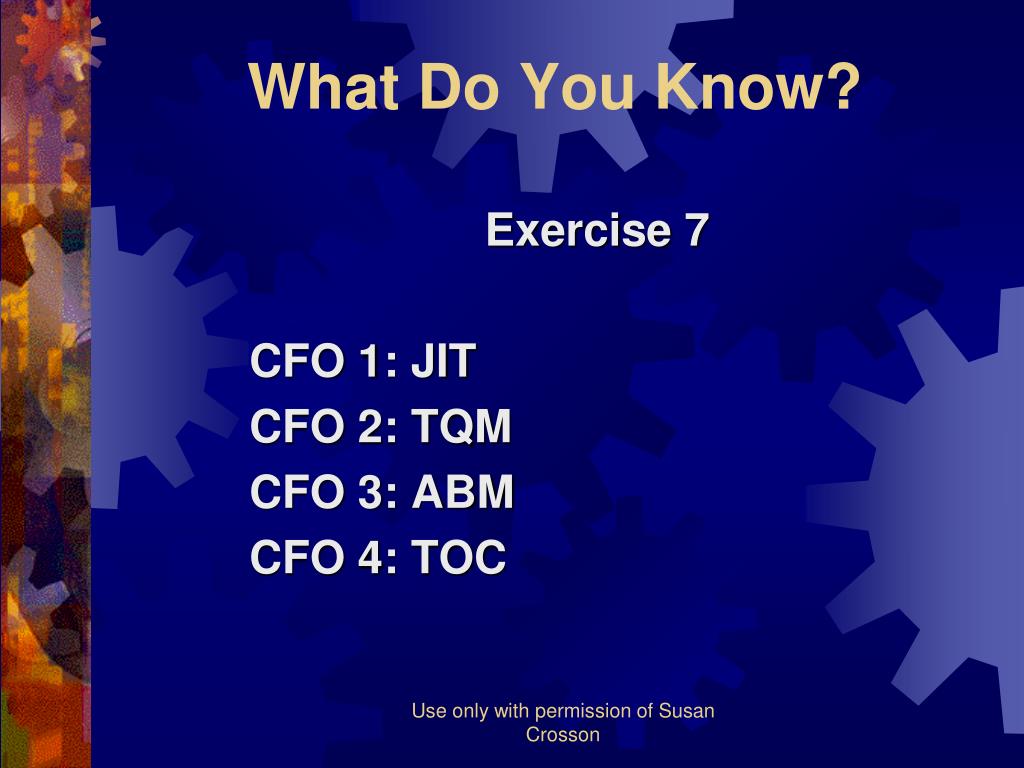 What Do You Know?

Exercise 7

CFO 1: JIT
CFO 2: TQM
CFO 3: ABM
CFO 4: TOC

Use only with permission of Susan Crosson